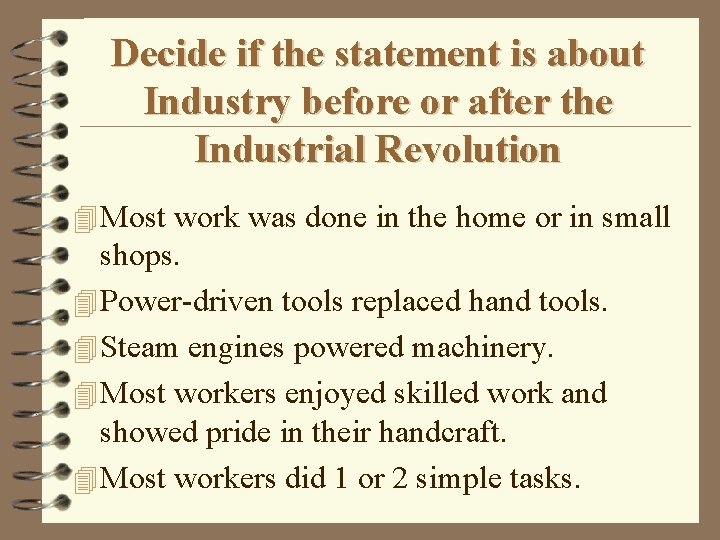 Decide if the statement is about Industry before or after the Industrial Revolution

Most work was done in the home or in small shops.

Power-driven tools replaced hand tools.

Steam engines powered machinery.

Most workers enjoyed skilled work and showed pride in their handcraft.

Most workers did 1 or 2 simple tasks.